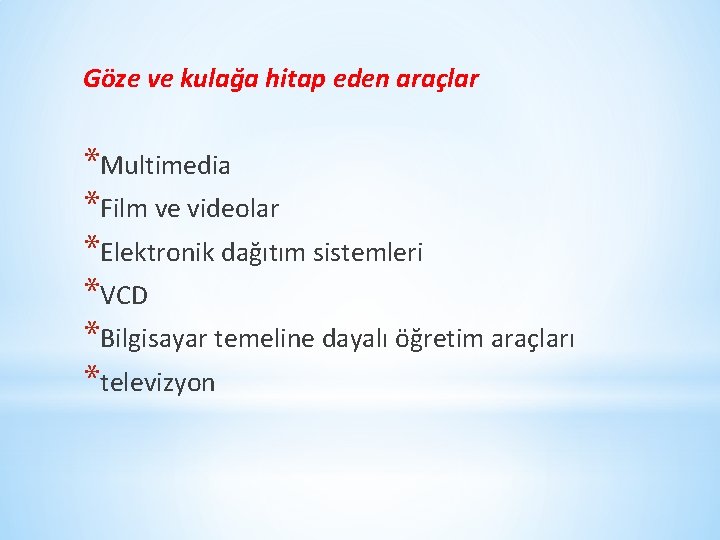 Göze ve kulağa hitap eden araçlar

*Multimedia
*Film ve videolar
*Elektronik dağıtım sistemleri
*VCD
*Bilgisayar temeline dayalı öğretim araçları
*televizyon